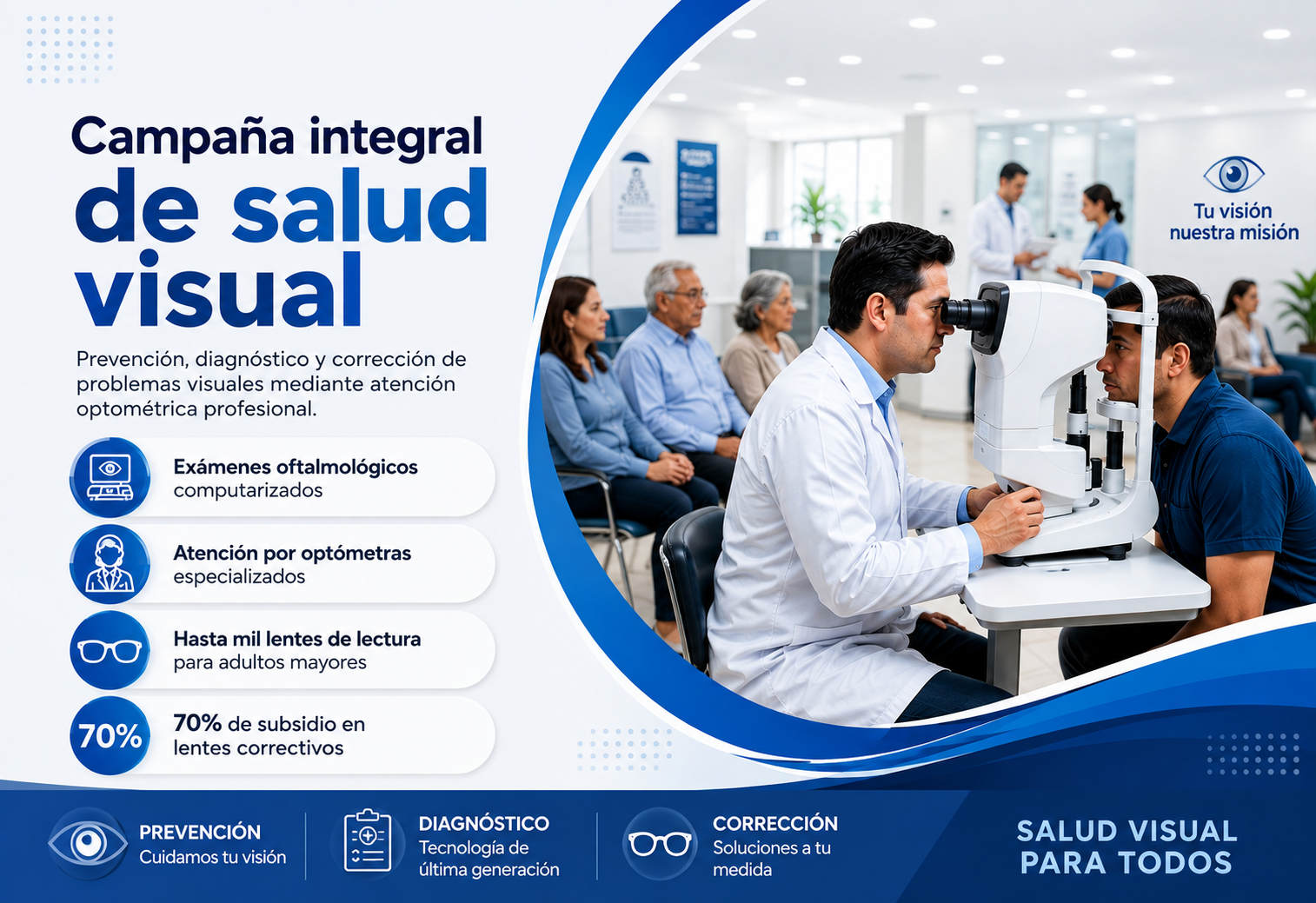 Campaña integral
de salud visual

Prevención, diagnóstico y corrección de problemas visuales mediante atención optométrica profesional.

Exámenes oftalmológicos computarizados

Atención por optómetras especializados

Hasta mil lentes de lectura para adultos mayores

70%

70% de subsidio en lentes correctivos

Tu visión nuestra misión

PREVENCIÓN
Cuidamos tu visión

DIAGNÓSTICO
Tecnología de última generación

CORRECCIÓN
Soluciones a tu medida

SALUD VISUAL PARA TODOS